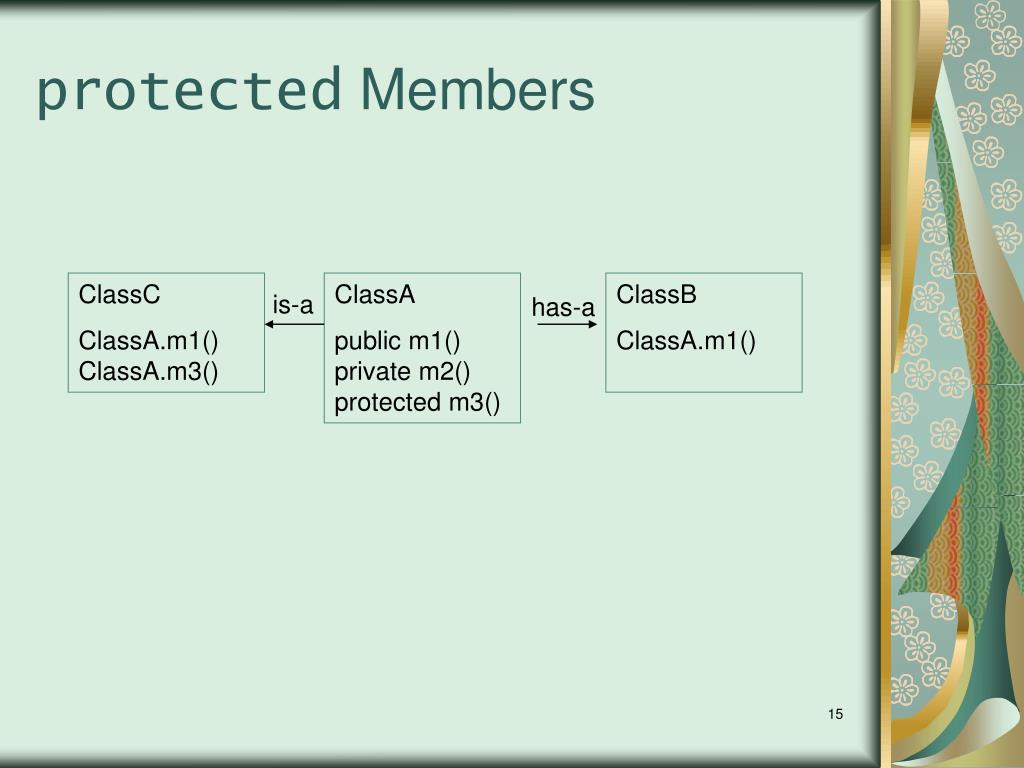 protected Members

ClassC

ClassA.m1()
ClassA.m3()

is-a

ClassA

public m1()
private m2()
protected m3()

has-a

ClassB

ClassA.m1()

15